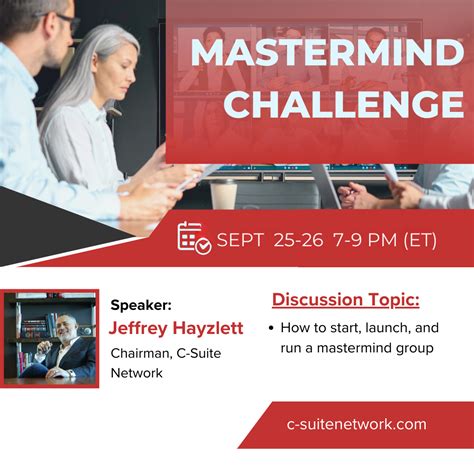 MASTERMIND CHALLENGE

SEPT 25-26 7-9 PM (ET)

Speaker:
Jeffrey Hayzlett
Chairman, C-Suite Network

Discussion Topic:
• How to start, launch, and run a mastermind group

c-suitenetwork.com